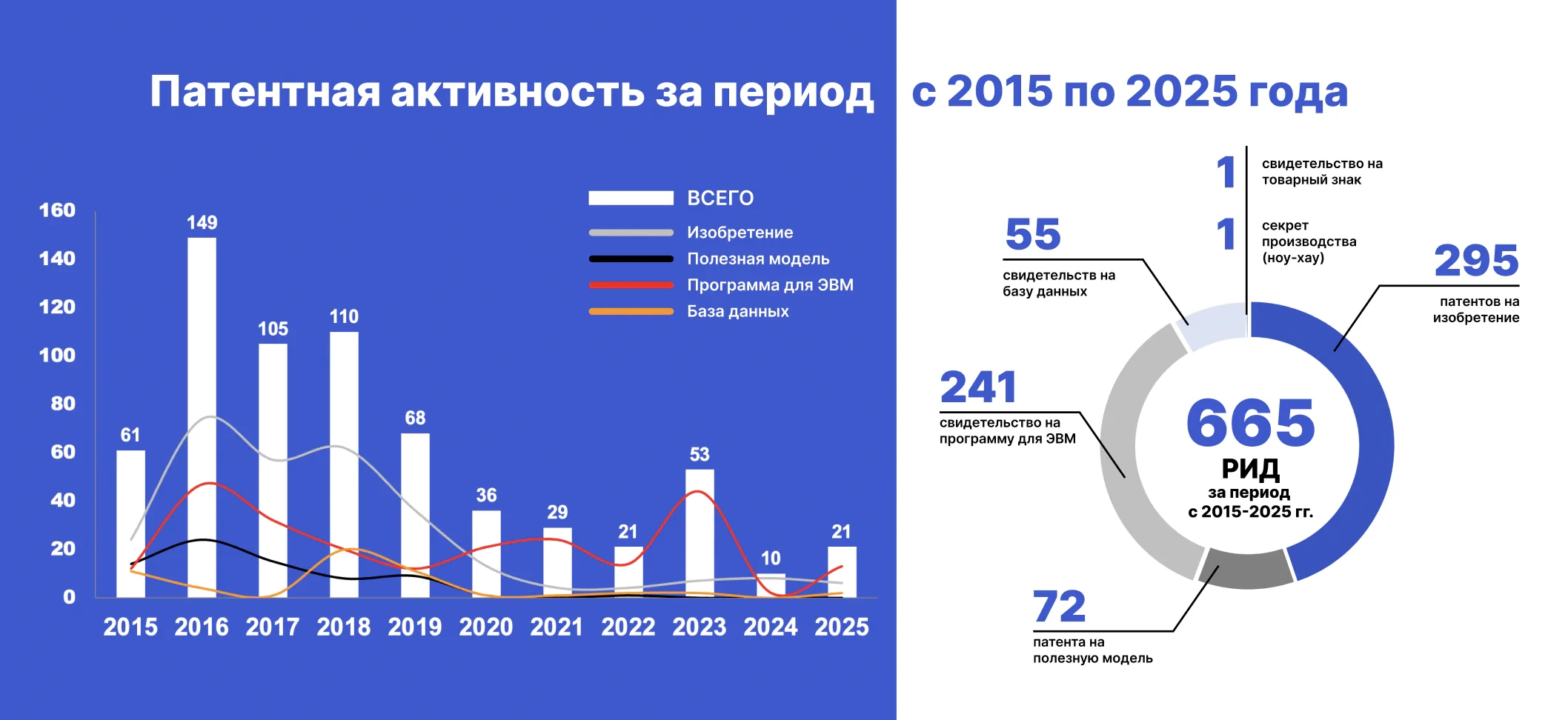 Патентная активность за период с 2015 по 2025 года

ВСЕГО
Изобретение
Полезная модель
Программа для ЭВМ
База данных

160
140
120
100
80
60
40
20
0

61
149
105
110
68
36
29
21
53
10
21

2015 2016 2017 2018 2019 2020 2021 2022 2023 2024 2025

1 свидетельство на товарный знак

1 секрет производства (ноу-хау)

55 свидетельств на базу данных

295 патентов на изобретение

241 свидетельство на программу для ЭВМ

665 РИД за период с 2015-2025 гг.

72 патента на полезную модель